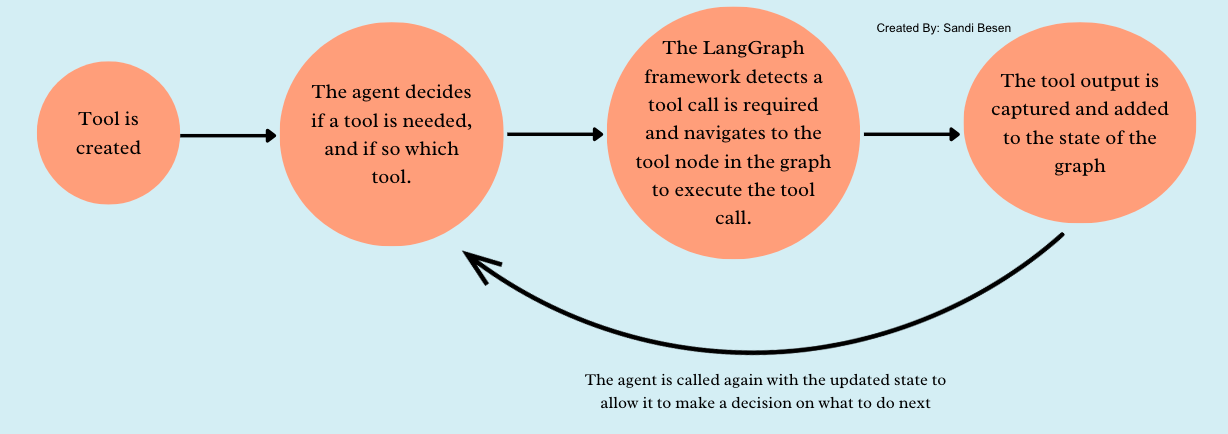 Created By: Sandi Besen

Tool is created

The agent decides if a tool is needed, and if so which tool.

The LangGraph framework detects a tool call is required and navigates to the tool node in the graph to execute the tool call.

The tool output is captured and added to the state of the graph

The agent is called again with the updated state to allow it to make a decision on what to do next